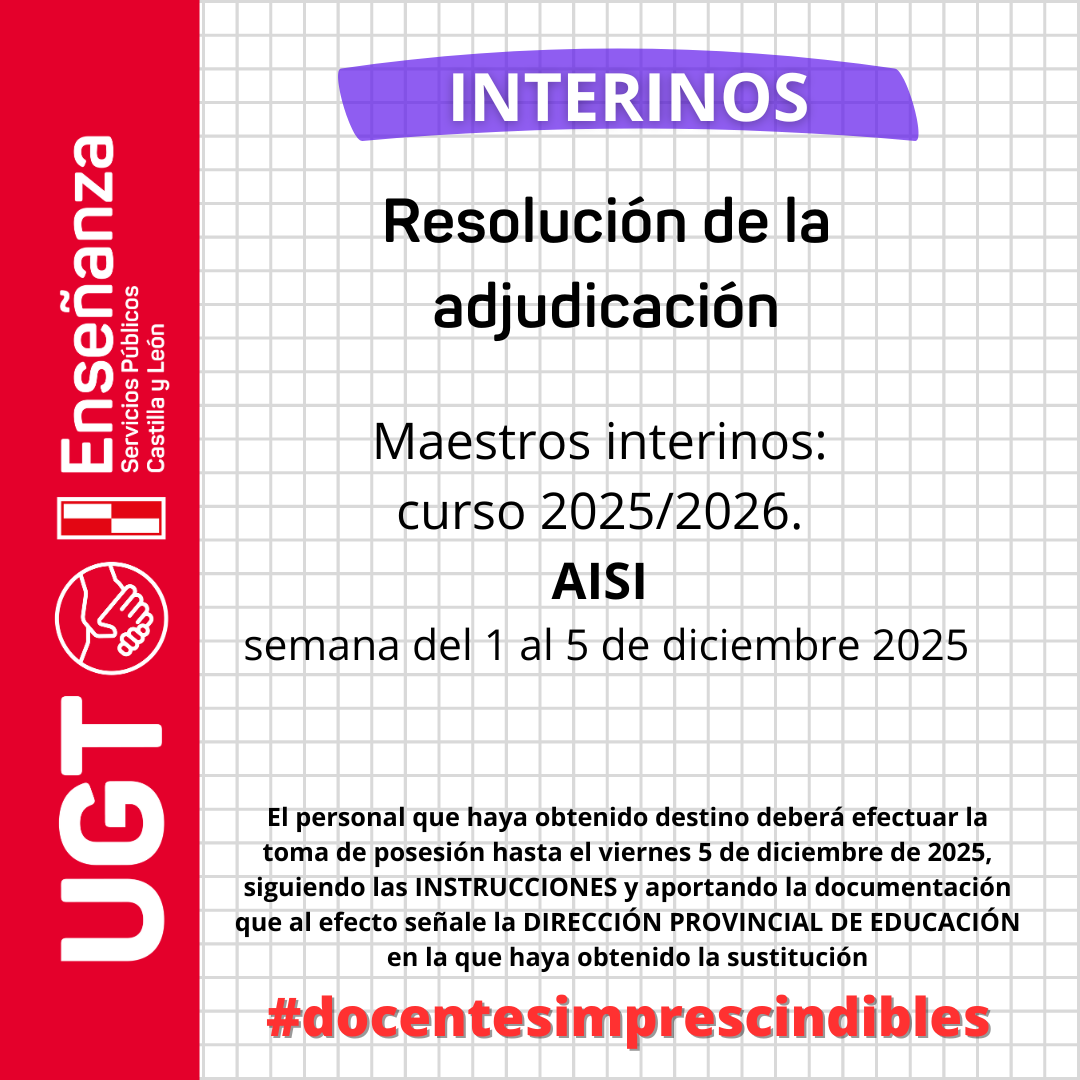 UGT Enseñanza
Servicios Públicos
Castilla y León

INTERINOS

Resolución de la adjudicación

Maestros interinos:
curso 2025/2026.
AISI
semana del 1 al 5 de diciembre 2025

El personal que haya obtenido destino deberá efectuar la toma de posesión hasta el viernes 5 de diciembre de 2025, siguiendo las INSTRUCCIONES y aportando la documentación que al efecto señale la DIRECCIÓN PROVINCIAL DE EDUCACIÓN en la que haya obtenido la sustitución

#docentesimprescindibles